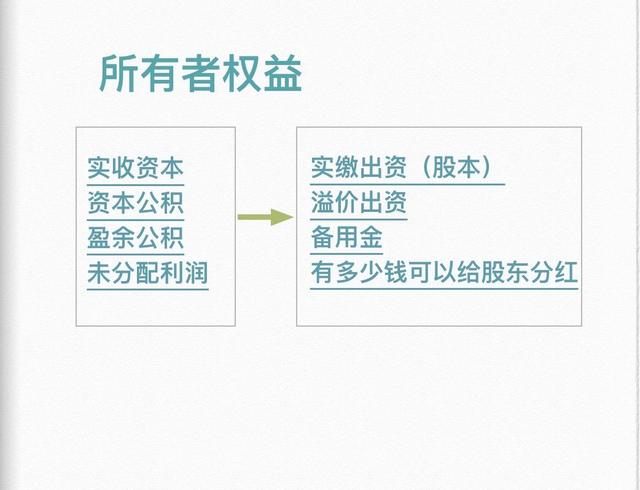 所有者权益

实收资本
资本公积
盈余公积
未分配利润

实缴出资（股本）
溢价出资
备用金
有多少钱可以给股东分红